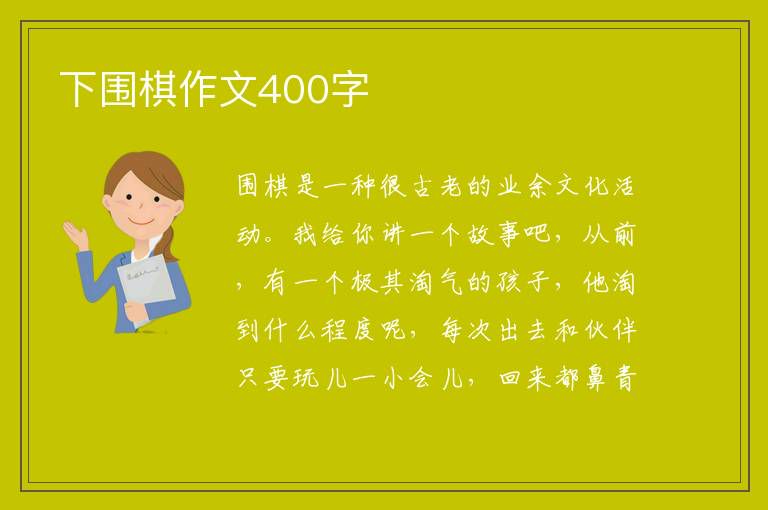 下围棋作文400字

围棋是一种很古老的业余文化活动。我给你讲一个故事吧，从前，有一个极其淘气的孩子，他淘到什么程度呢，每次出去和伙伴只要玩儿一小会儿，回来都鼻青